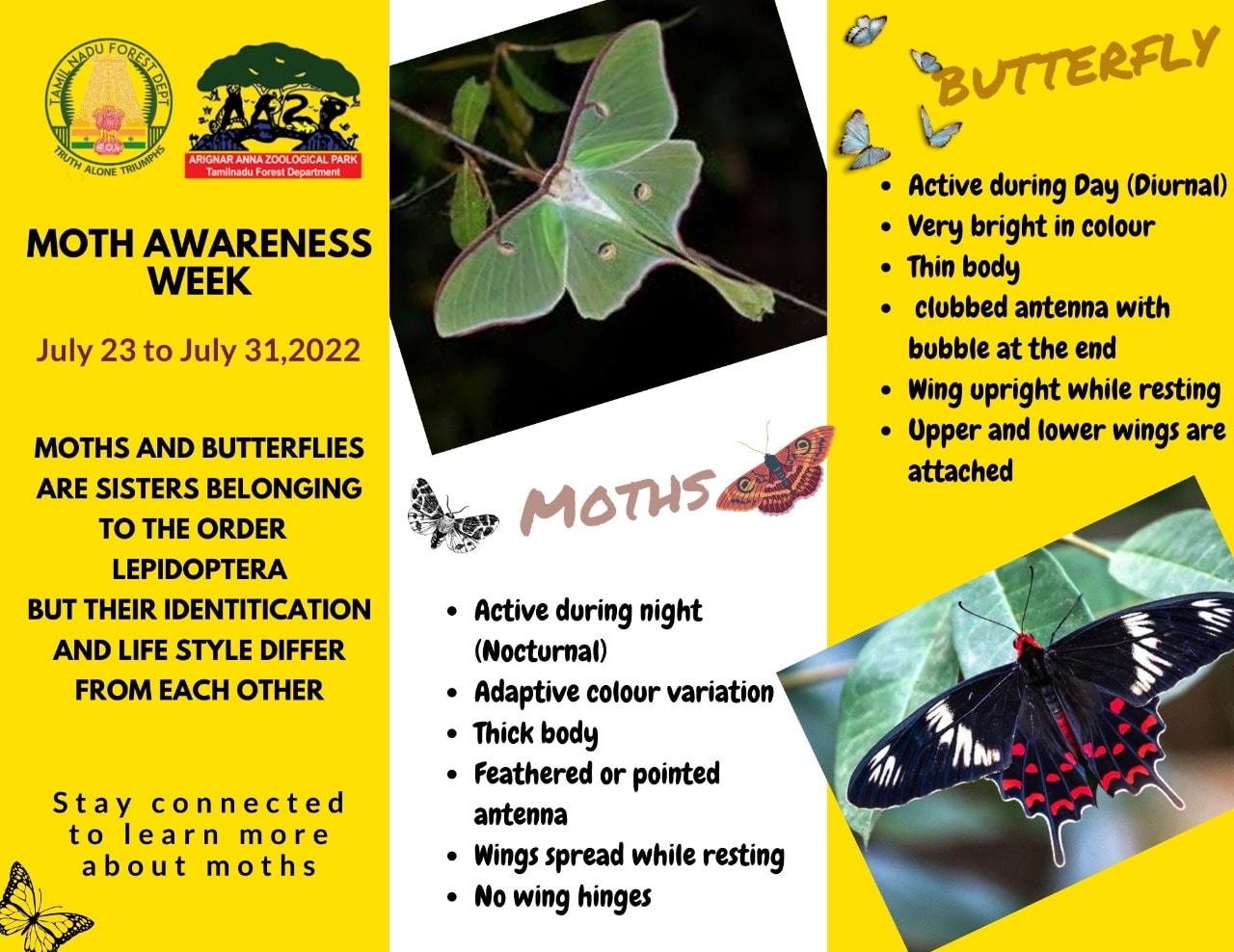 TAMIL NADU FOREST DEPT
TRUTH ALONE TRIUMPHS

AAZP
ARIGNAR ANNA ZOOLOGICAL PARK
Tamilnadu Forest Department

MOTH AWARENESS WEEK

July 23 to July 31,2022

MOTHS AND BUTTERFLIES ARE SISTERS BELONGING TO THE ORDER LEPIDOPTERA BUT THEIR IDENTITICATION AND LIFE STYLE DIFFER FROM EACH OTHER

Stay connected to learn more about moths

MOTHS

- Active during night (Nocturnal)
- Adaptive colour variation
- Thick body
- Feathered or pointed antenna
- Wings spread while resting
- No wing hinges

BUTTERFLY

- Active during Day (Diurnal)
- Very bright in colour
- Thin body
- clubbed antenna with bubble at the end
- Wing upright while resting
- Upper and lower wings are attached